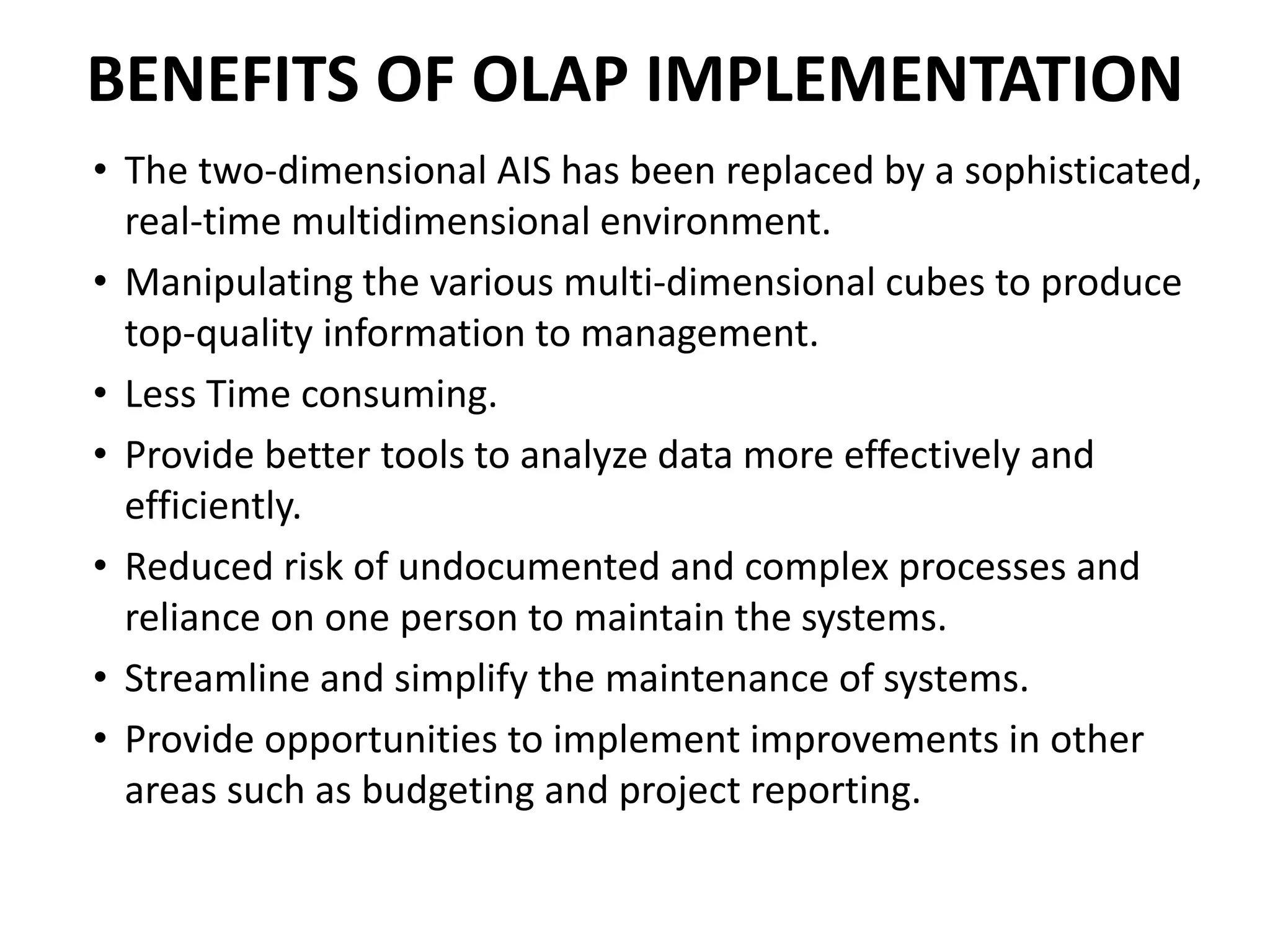 BENEFITS OF OLAP IMPLEMENTATION

• The two-dimensional AIS has been replaced by a sophisticated, real-time multidimensional environment.
• Manipulating the various multi-dimensional cubes to produce top-quality information to management.
• Less Time consuming.
• Provide better tools to analyze data more effectively and efficiently.
• Reduced risk of undocumented and complex processes and reliance on one person to maintain the systems.
• Streamline and simplify the maintenance of systems.
• Provide opportunities to implement improvements in other areas such as budgeting and project reporting.